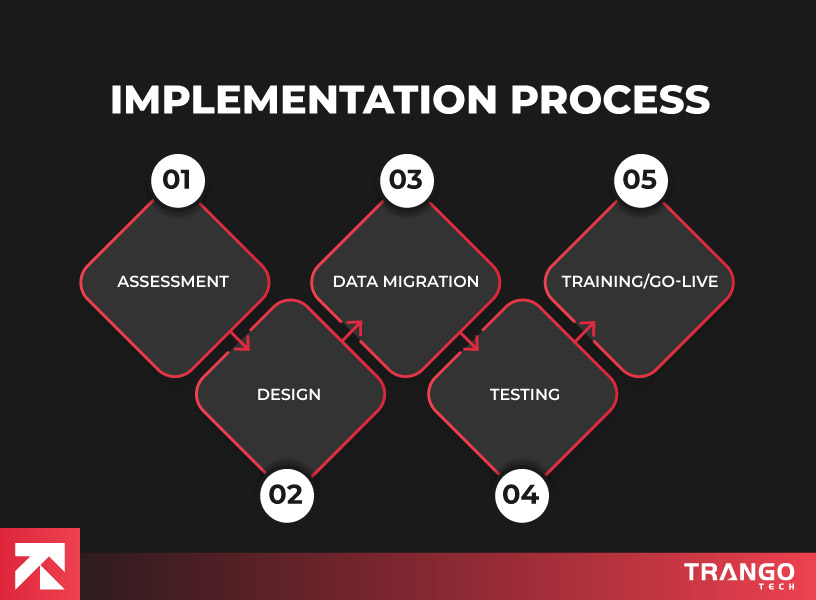 IMPLEMENTATION PROCESS

01
ASSESSMENT

02
DESIGN

03
DATA MIGRATION

04
TESTING

05
TRAINING/GO-LIVE

TRANGO
TECH